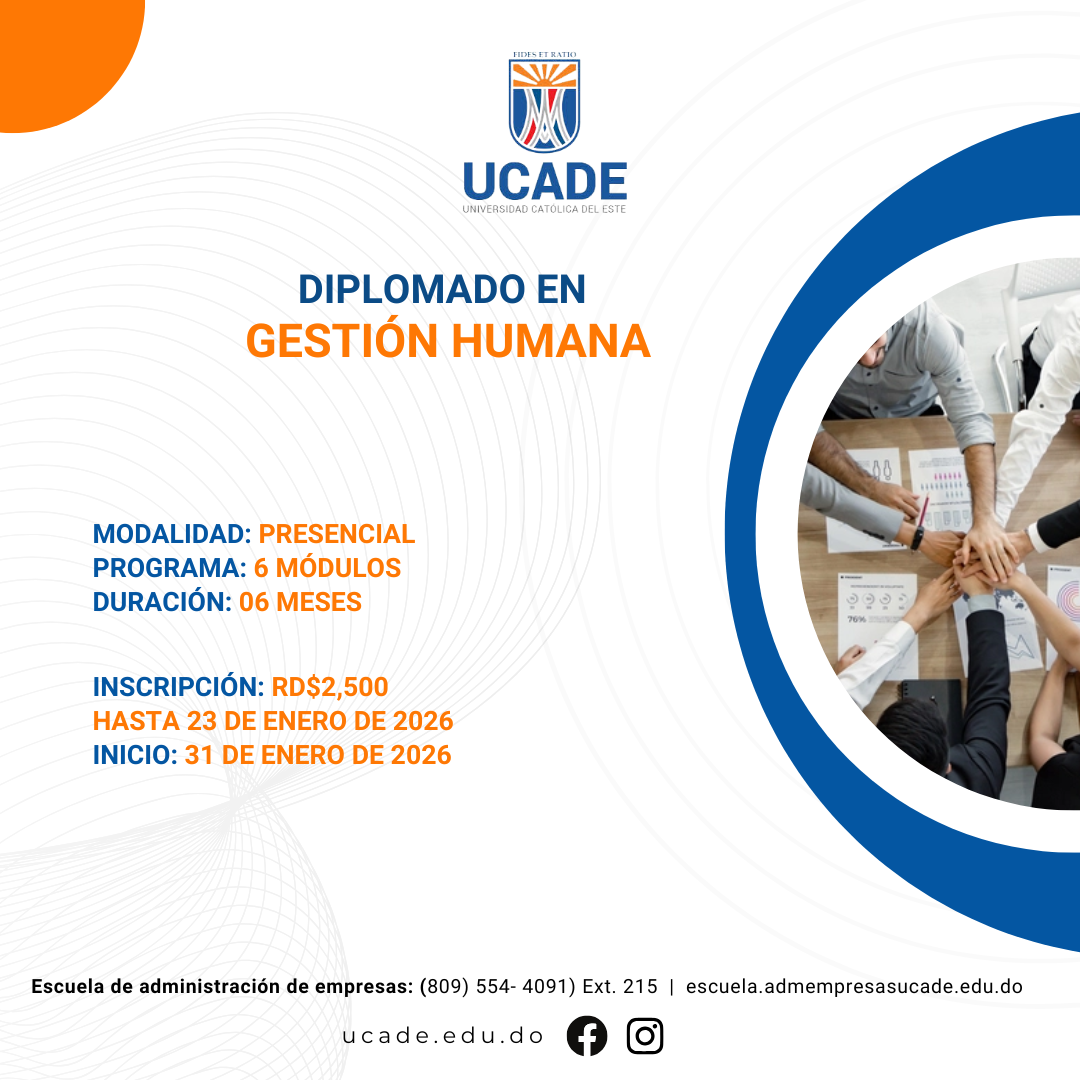 FIDES ET RATIO

UCADE
UNIVERSIDAD CATÓLICA DEL ESTE

DIPLOMADO EN
GESTIÓN HUMANA

MODALIDAD: PRESENCIAL
PROGRAMA: 6 MÓDULOS
DURACIÓN: 06 MESES

INSCRIPCIÓN: RD$2,500
HASTA 23 DE ENERO DE 2026
INICIO: 31 DE ENERO DE 2026

76%

Escuela de administración de empresas: (809) 554- 4091) Ext. 215 | escuela.admempresasucade.edu.do

ucade.edu.do